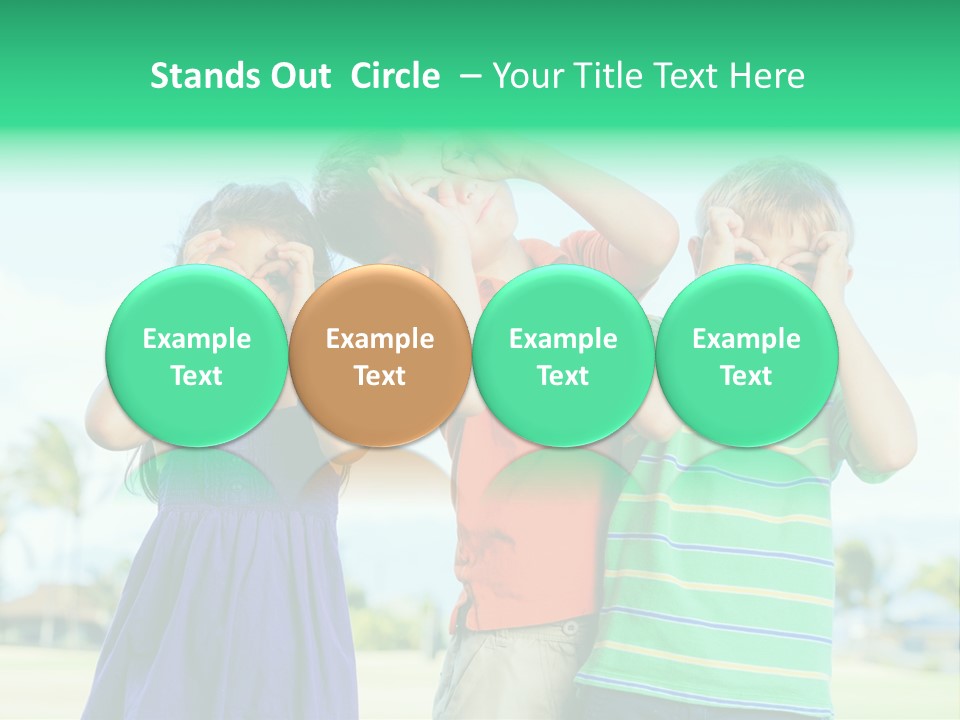 Stands Out Circle – Your Title Text Here

Example Text

Example Text

Example Text

Example Text